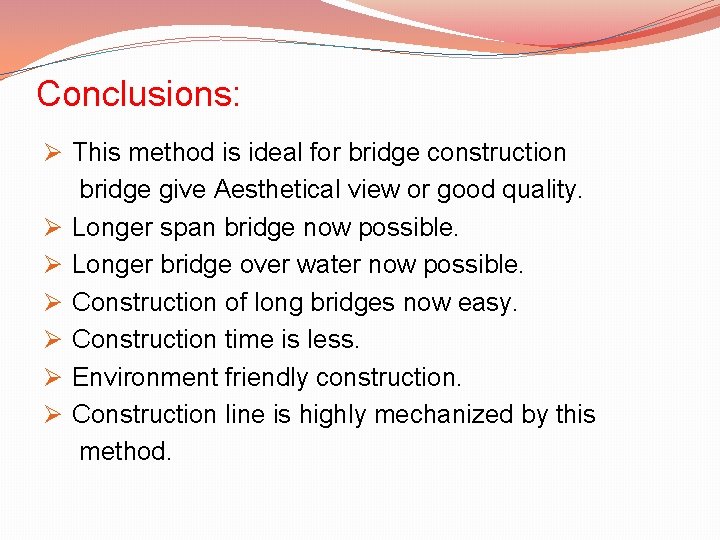 Conclusions:

➢ This method is ideal for bridge construction bridge give Aesthetical view or good quality.
➢ Longer span bridge now possible.
➢ Longer bridge over water now possible.
➢ Construction of long bridges now easy.
➢ Construction time is less.
➢ Environment friendly construction.
➢ Construction line is highly mechanized by this method.